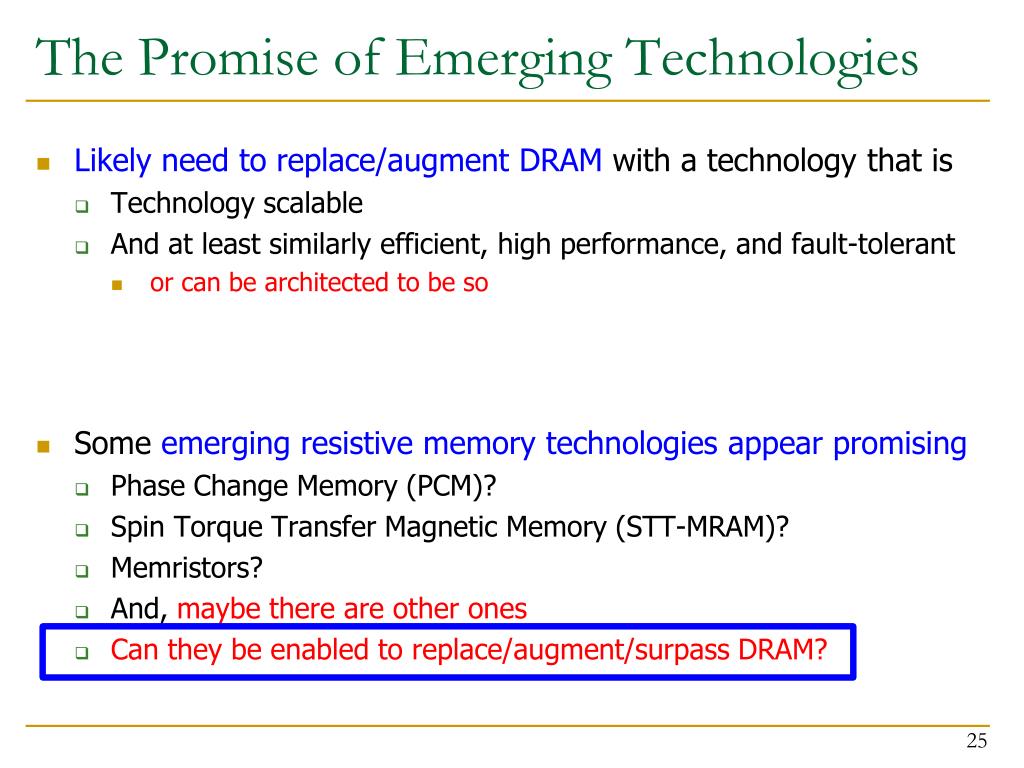 The Promise of Emerging Technologies

- Likely need to replace/augment DRAM with a technology that is
  - Technology scalable
  - And at least similarly efficient, high performance, and fault-tolerant
    - or can be architected to be so

- Some emerging resistive memory technologies appear promising
  - Phase Change Memory (PCM)?
  - Spin Torque Transfer Magnetic Memory (STT-MRAM)?
  - Memristors?
  - And, maybe there are other ones
  - Can they be enabled to replace/augment/surpass DRAM?

25